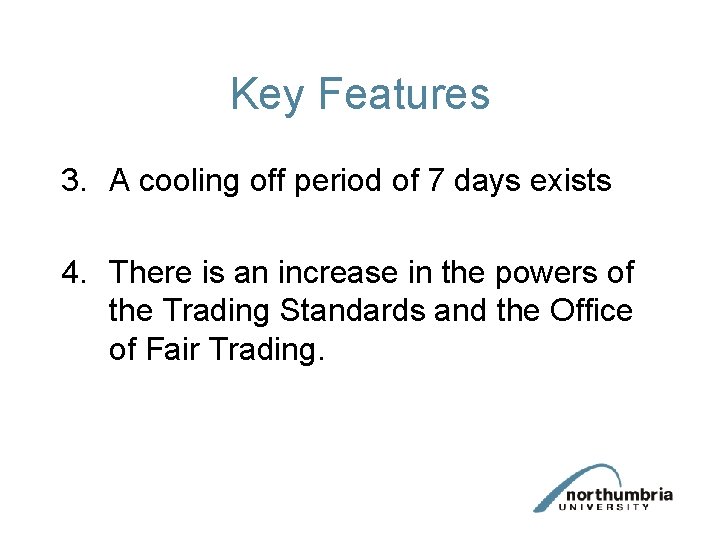 Key Features

3. A cooling off period of 7 days exists

4. There is an increase in the powers of the Trading Standards and the Office of Fair Trading.

northumbria
UNIVERSITY